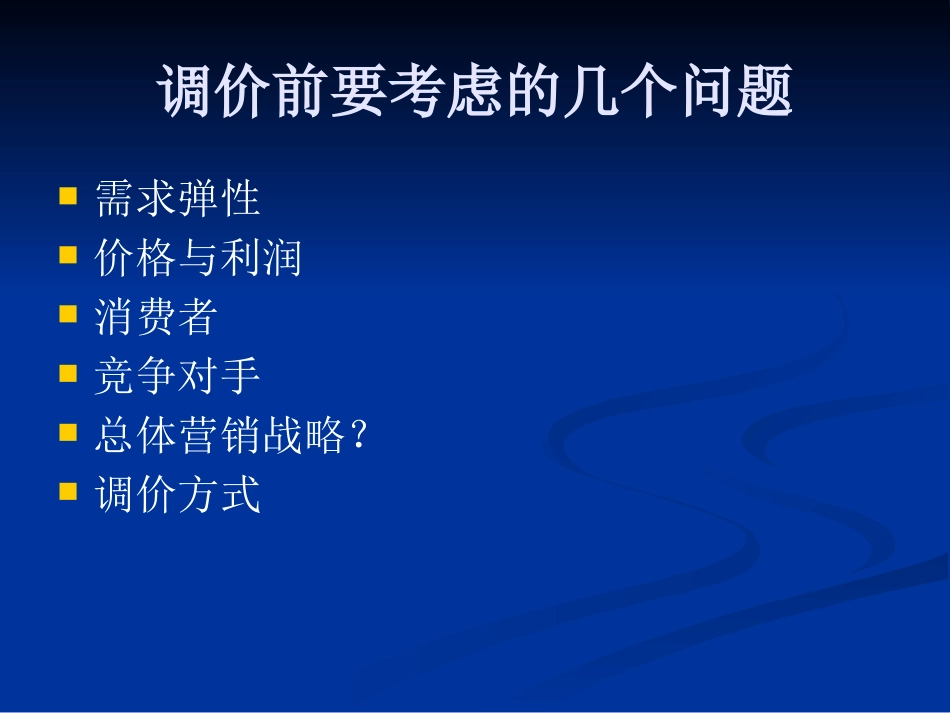 调价前要考虑的几个问题

- 需求弹性
- 价格与利润
- 消费者
- 竞争对手
- 总体营销战略?
- 调价方式